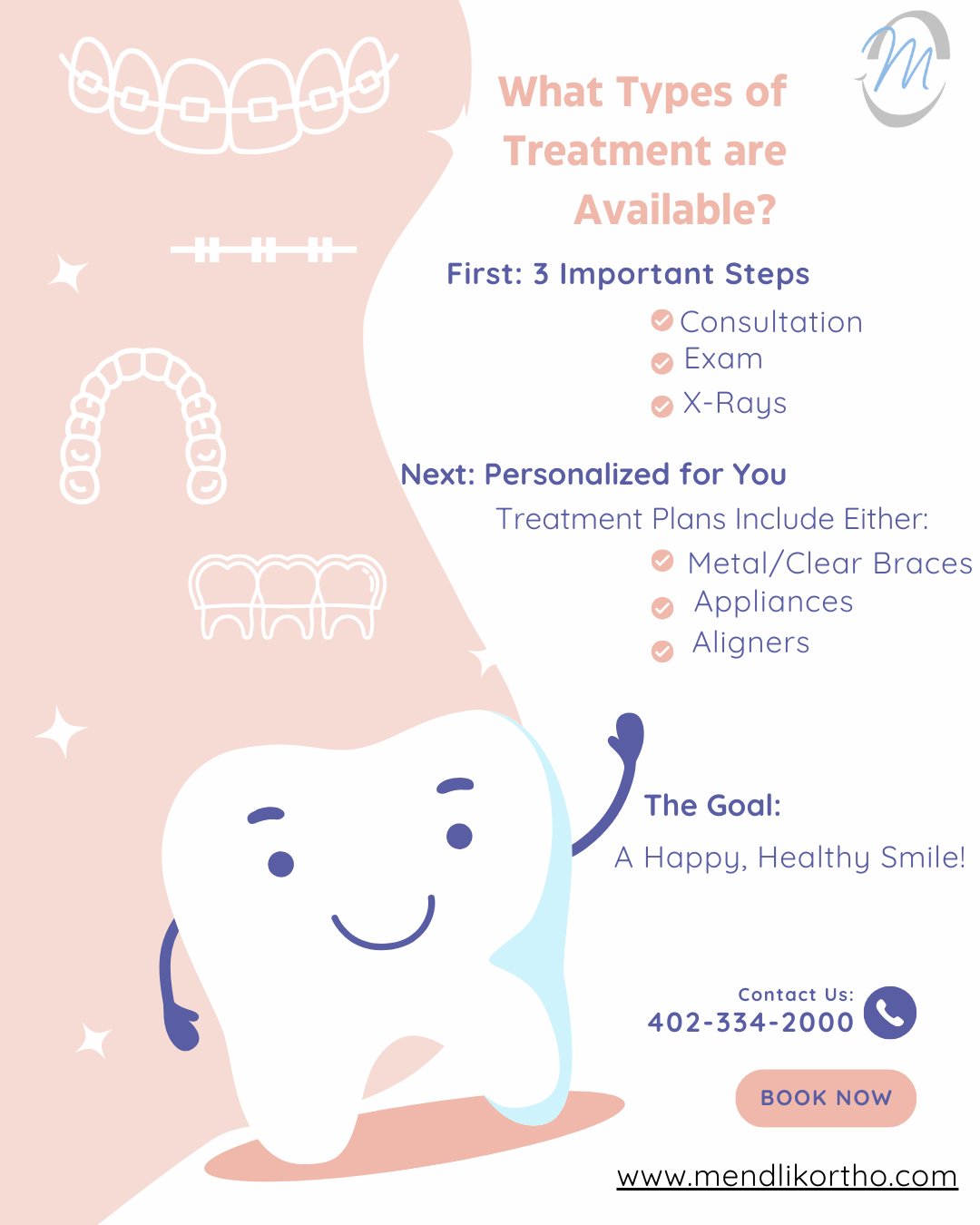 M

What Types of Treatment are Available?

First: 3 Important Steps

Consultation
Exam
X-Rays

Next: Personalized for You

Treatment Plans Include Either:

Metal/Clear Braces
Appliances
Aligners

The Goal:

A Happy, Healthy Smile!

Contact Us:
402-334-2000

BOOK NOW

www.mendlikortho.com